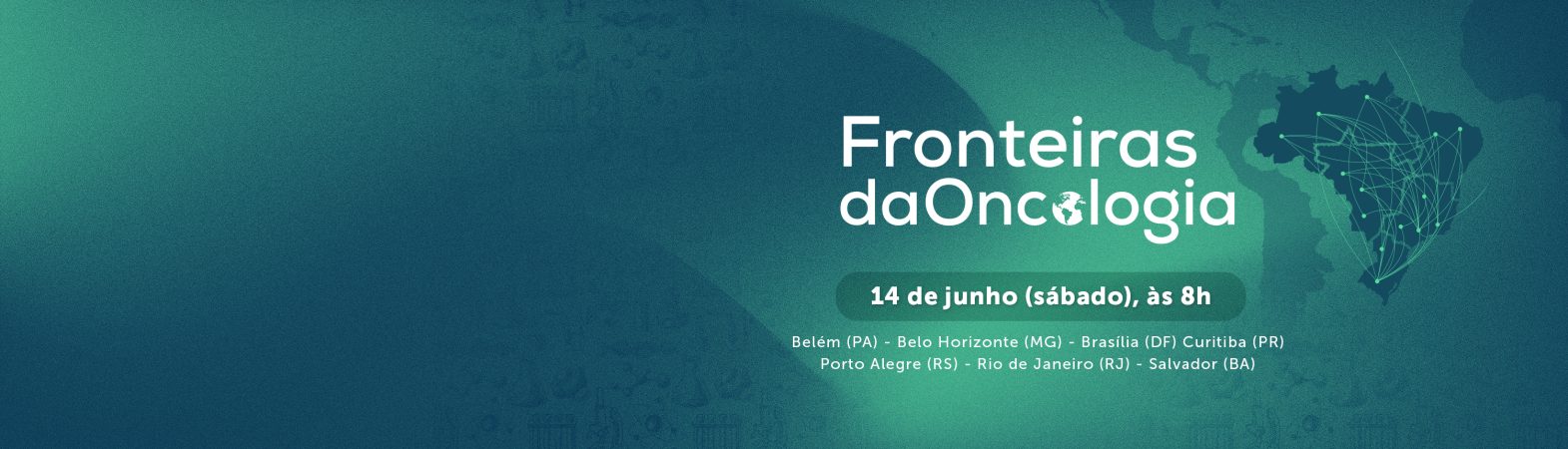 Fronteiras
daOncologia

14 de junho (sábado), às 8h

Belém (PA) - Belo Horizonte (MG) - Brasília (DF) Curitiba (PR)
Porto Alegre (RS) - Rio de Janeiro (RJ) - Salvador (BA)